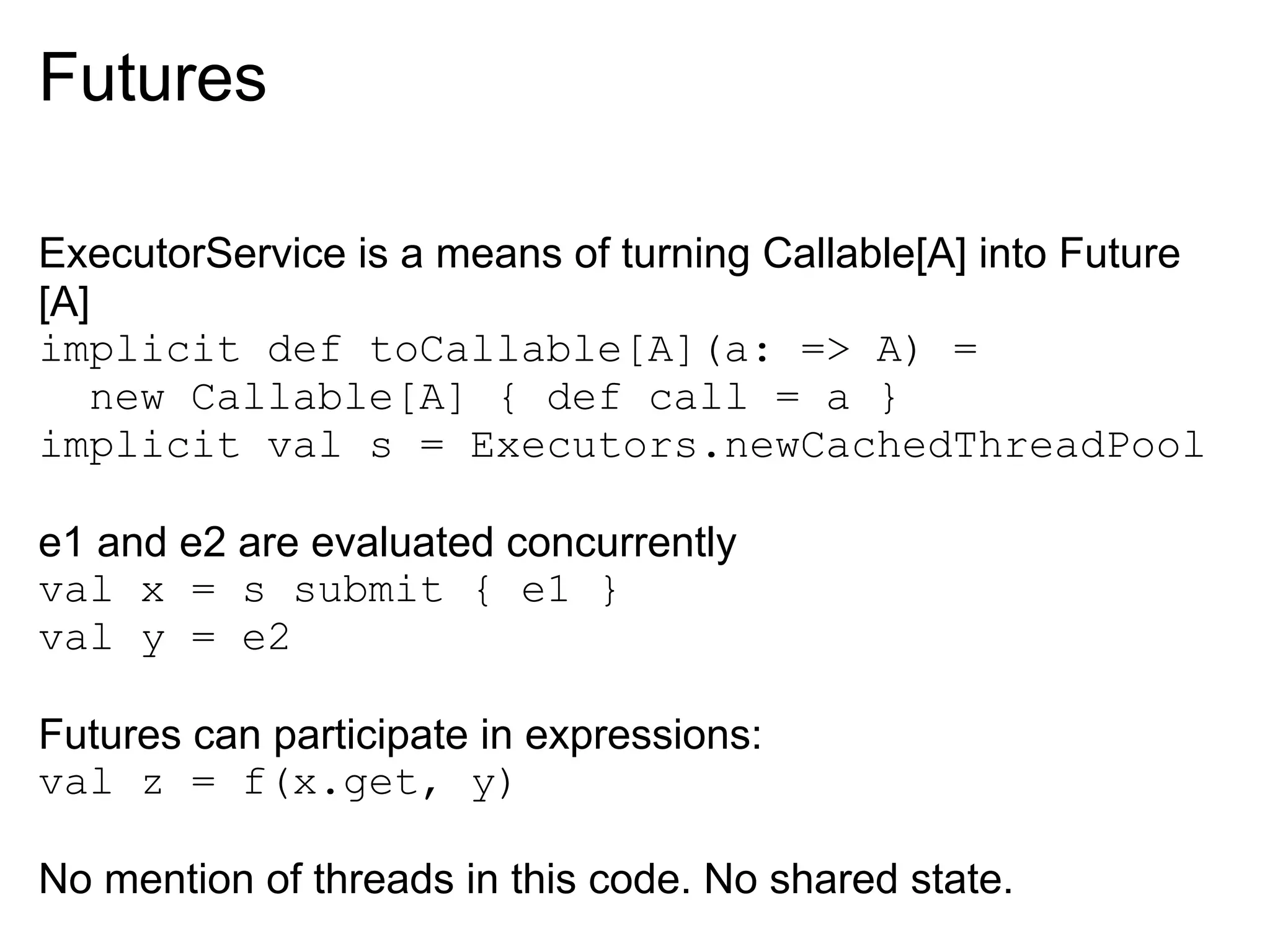 Futures

ExecutorService is a means of turning Callable[A] into Future [A]
implicit def toCallable[A](a: => A) =
  new Callable[A] { def call = a }
implicit val s = Executors.newCachedThreadPool

e1 and e2 are evaluated concurrently
val x = s submit { e1 }
val y = e2

Futures can participate in expressions:
val z = f(x.get, y)

No mention of threads in this code. No shared state.